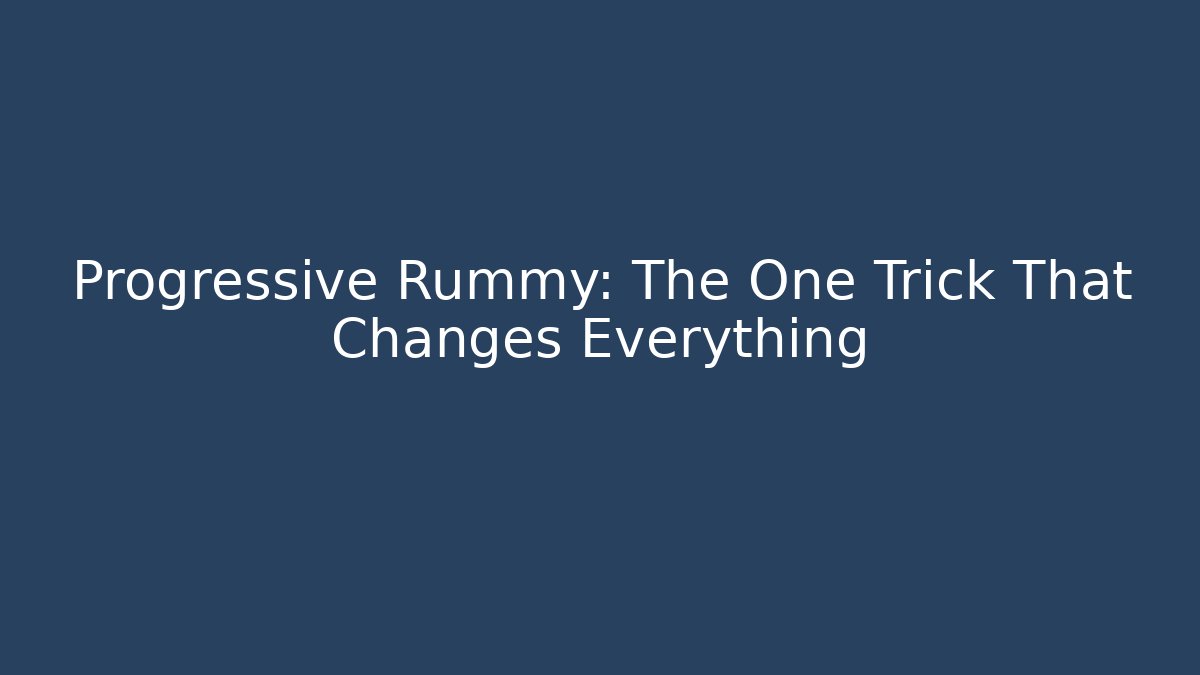 Progressive Rummy: The One Trick That Changes Everything